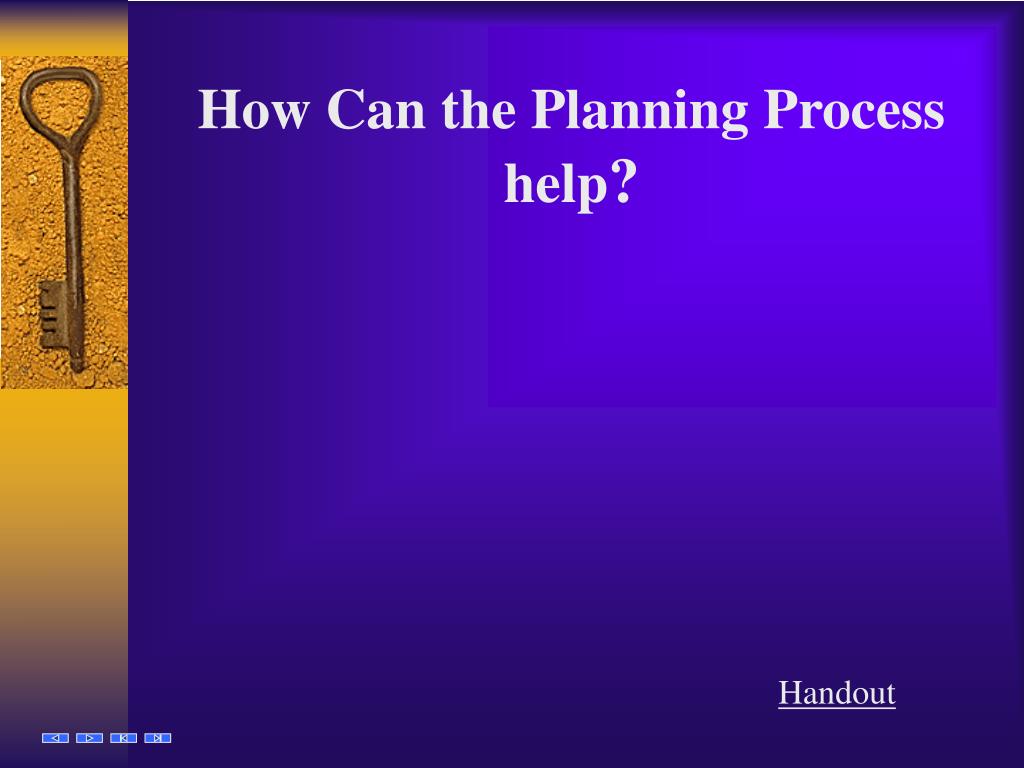 How Can the Planning Process help?

Handout